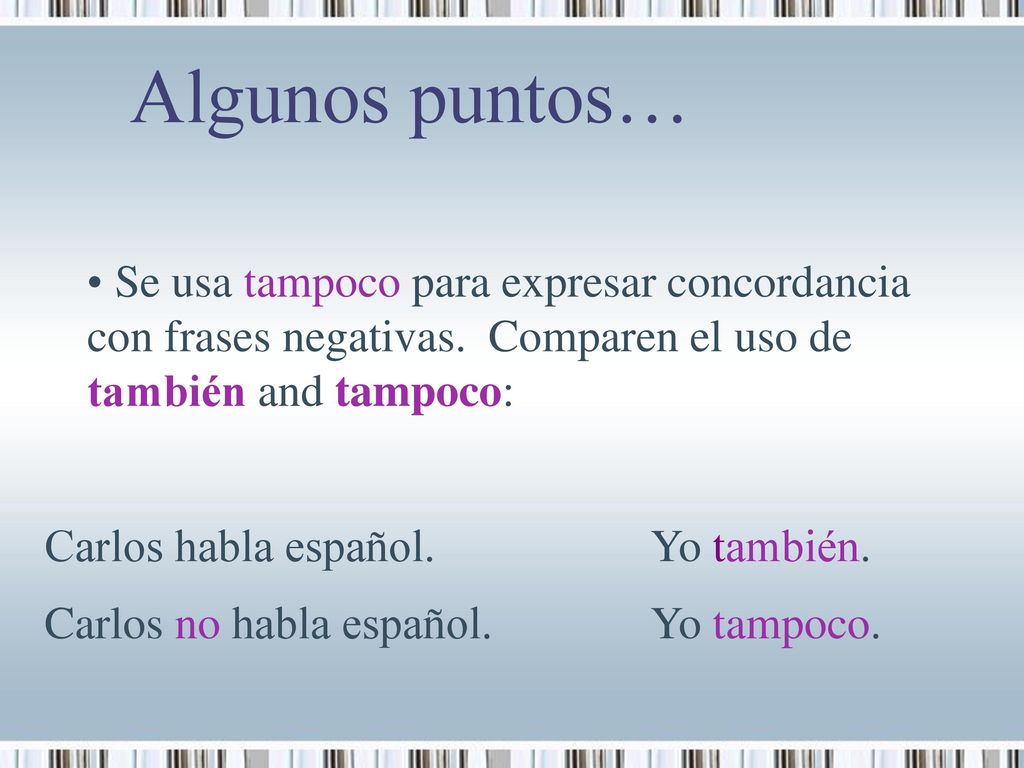 Algunos puntos…

• Se usa tampoco para expresar concordancia con frases negativas. Comparen el uso de también and tampoco:

Carlos habla español. Yo también.

Carlos no habla español. Yo tampoco.